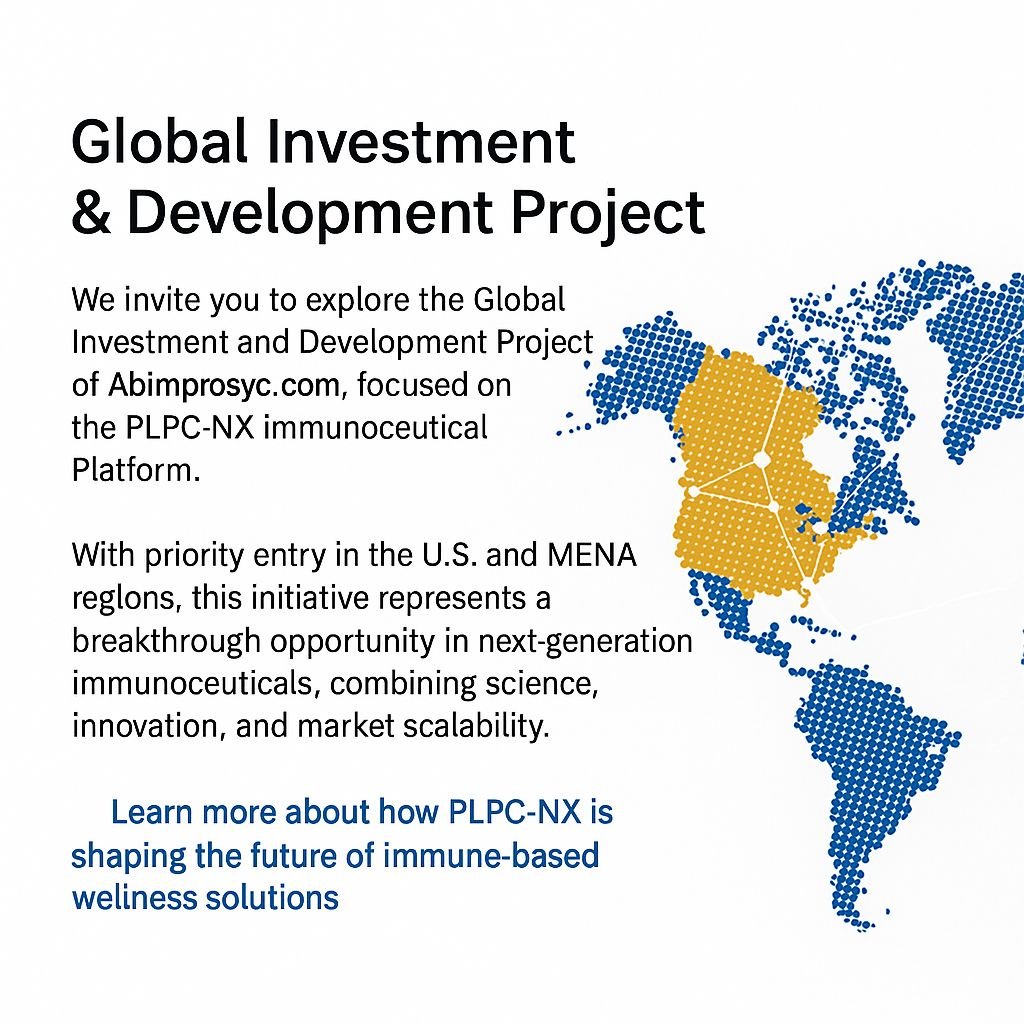 Global Investment
& Development Project

We invite you to explore the Global Investment and Development Project of Abimprosyc.com, focused on the PLPC-NX immunoceutical Platform.

With priority entry in the U.S. and MENA reglons, this initiative represents a breakthrough opportunity in next-generation immunoceuticals, combining science, innovation, and market scalability.

Learn more about how PLPC-NX is shaping the future of immune-based weliness solutions